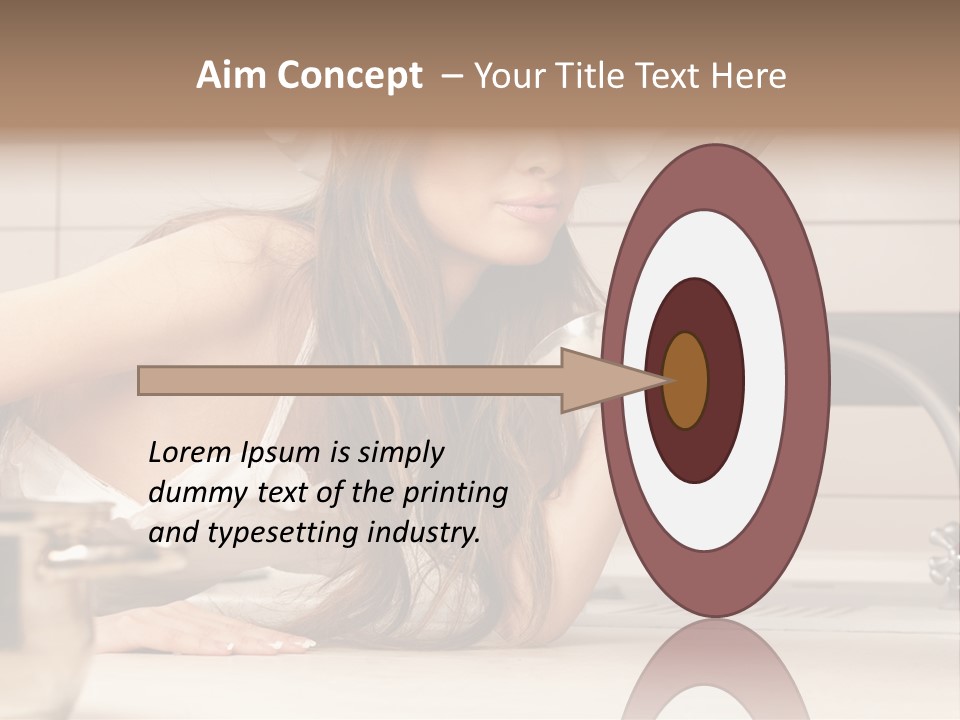 Aim Concept – Your Title Text Here

Lorem Ipsum is simply dummy text of the printing and typesetting industry.